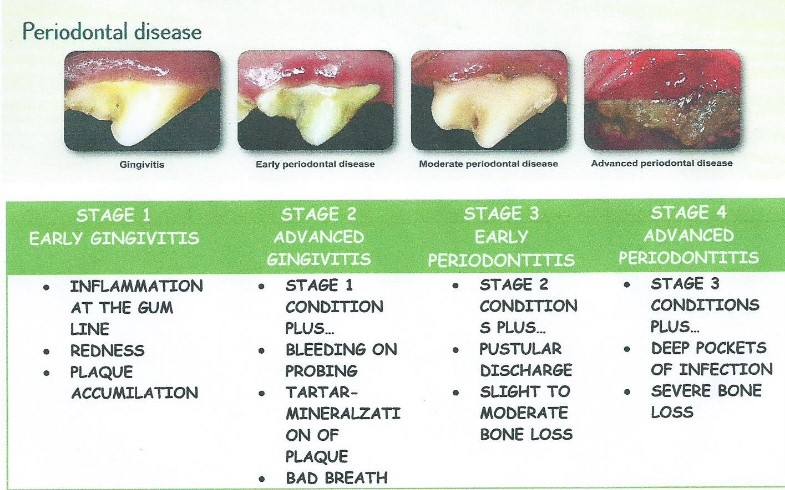 Periodontal disease

Gingivitis

Early periodontal disease

Moderate periodontal disease

Advanced periodontal disease

| STAGE 1 EARLY GINGIVITIS | STAGE 2 ADVANCED GINGIVITIS | STAGE 3 EARLY PERIODONTITIS | STAGE 4 ADVANCED PERIODONTITIS |
|---|---|---|---|
| • INFLAMMATION AT THE GUM LINE • REDNESS • PLAQUE ACCUMILATION | • STAGE 1 CONDITION PLUS… • BLEEDING ON PROBING • TARTAR-MINERALZATION OF PLAQUE • BAD BREATH | • STAGE 2 CONDITIONS PLUS… • PUSTULAR DISCHARGE • SLIGHT TO MODERATE BONE LOSS | • STAGE 3 CONDITIONS PLUS… • DEEP POCKETS OF INFECTION • SEVERE BONE LOSS |